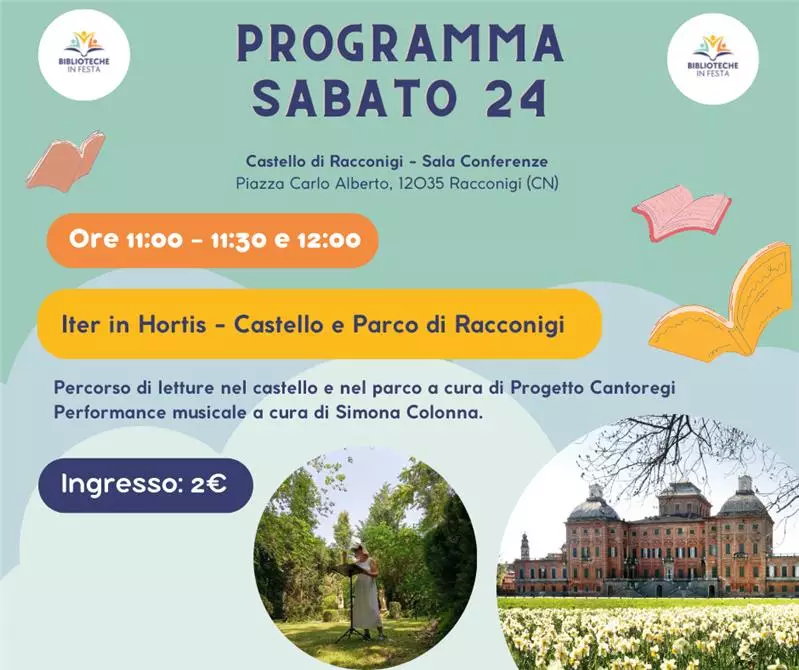 BIBLIOTECHE IN FESTA

PROGRAMMA
SABATO 24

BIBLIOTECHE IN FESTA

Castello di Racconigi - Sala Conferenze
Piazza Carlo Alberto, 12035 Racconigi (CN)

Ore 11:00 - 11:30 e 12:00

Iter in Hortis - Castello e Parco di Racconigi

Percorso di letture nel castello e nel parco a cura di Progetto Cantoregi
Performance musicale a cura di Simona Colonna.

Ingresso: 2€